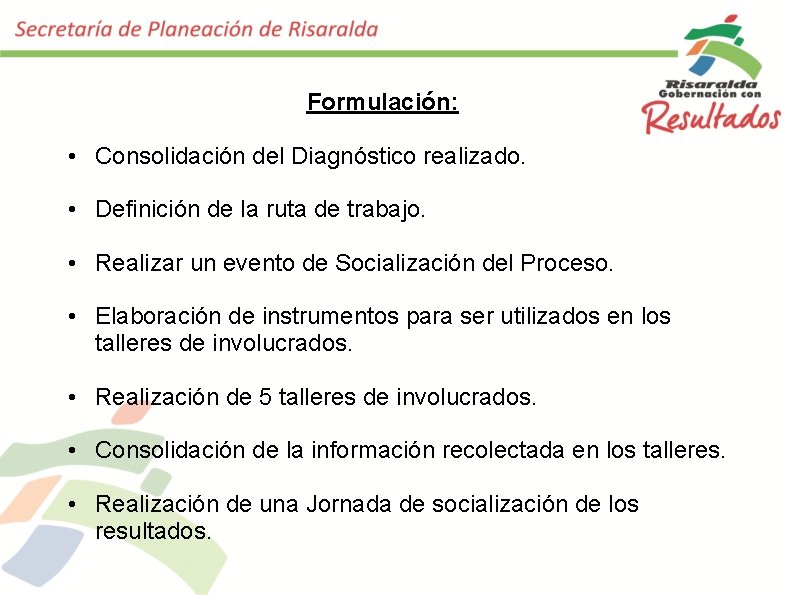 Secretaría de Planeación de Risaralda

Risaralda
Gobernación con
Resultados

Formulación:

• Consolidación del Diagnóstico realizado.

• Definición de la ruta de trabajo.

• Realizar un evento de Socialización del Proceso.

• Elaboración de instrumentos para ser utilizados en los talleres de involucrados.

• Realización de 5 talleres de involucrados.

• Consolidación de la información recolectada en los talleres.

• Realización de una Jornada de socialización de los resultados.